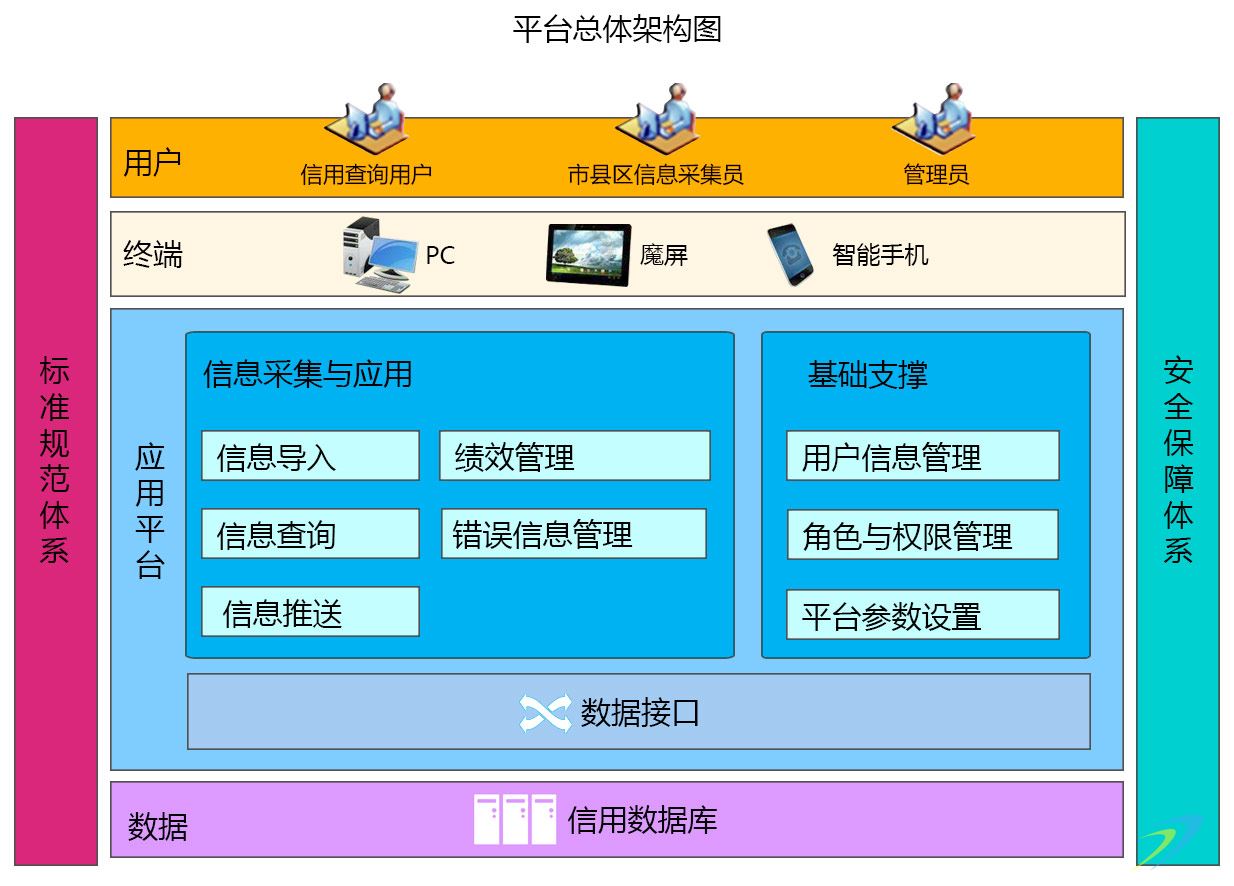 平台总体架构图

标准规范体系

用户
信用查询用户
市县区信息采集员
管理员

终端
PC
魔屏
智能手机

应用平台

信息采集与应用
信息导入
绩效管理
信息查询
错误信息管理
信息推送

基础支撑
用户信息管理
角色与权限管理
平台参数设置

数据接口

数据
信用数据库

安全保障体系